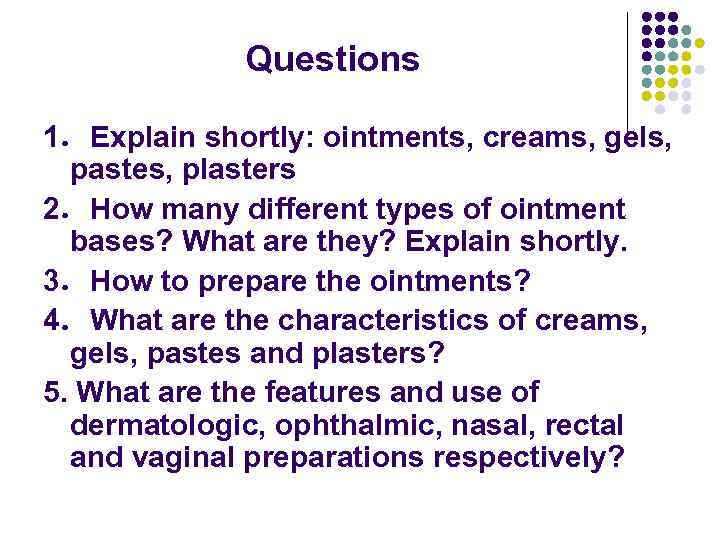 Questions

1. Explain shortly: ointments, creams, gels, pastes, plasters

2. How many different types of ointment bases? What are they? Explain shortly.

3. How to prepare the ointments?

4. What are the characteristics of creams, gels, pastes and plasters?

5. What are the features and use of dermatologic, ophthalmic, nasal, rectal and vaginal preparations respectively?